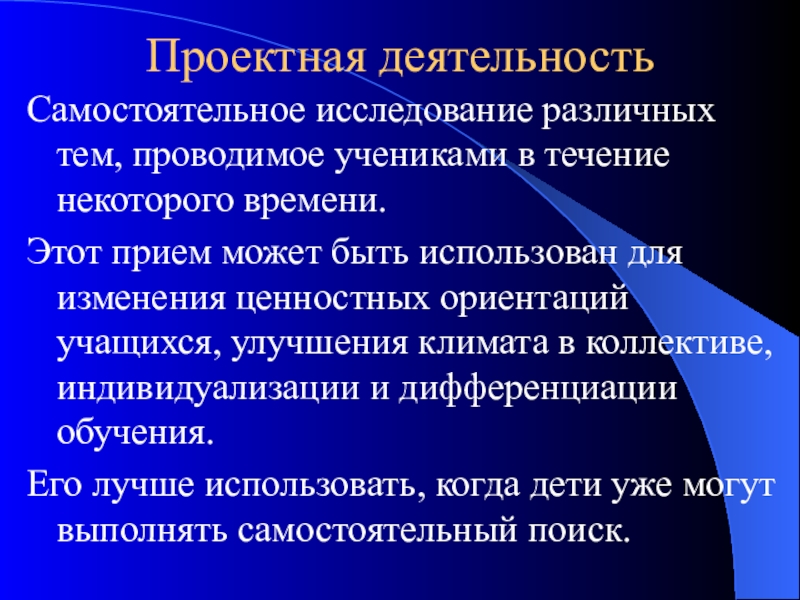 Проектная деятельность

Самостоятельное исследование различных тем, проводимое учениками в течение некоторого времени.

Этот прием может быть использован для изменения ценностных ориентаций учащихся, улучшения климата в коллективе, индивидуализации и дифференциации обучения.

Его лучше использовать, когда дети уже могут выполнять самостоятельный поиск.